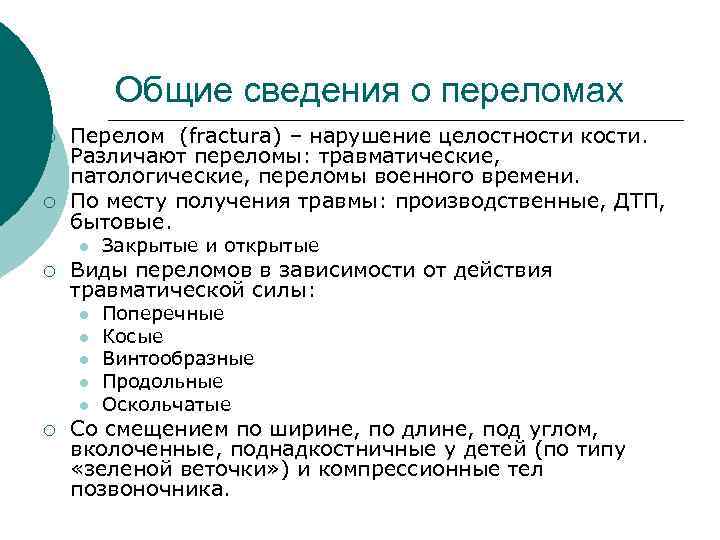 Общие сведения о переломах

Перелом (fractura) – нарушение целостности кости. Различают переломы: травматические, патологические, переломы военного времени.

По месту получения травмы: производственные, ДТП, бытовые.

Закрытые и открытые

Виды переломов в зависимости от действия травматической силы:

Поперечные

Косые

Винтообразные

Продольные

Оскольчатые

Со смещением по ширине, по длине, под углом, вколоченные, поднадкостничные у детей (по типу «зеленой веточки») и компрессионные тел позвоночника.